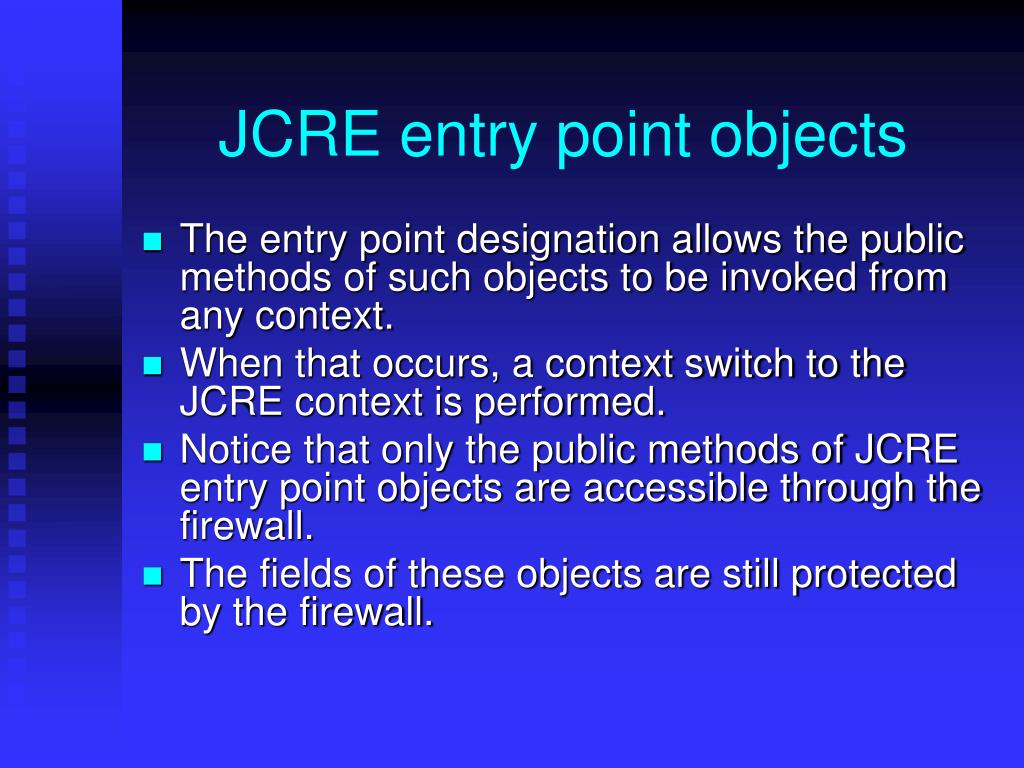 JCRE entry point objects

- The entry point designation allows the public methods of such objects to be invoked from any context.
- When that occurs, a context switch to the JCRE context is performed.
- Notice that only the public methods of JCRE entry point objects are accessible through the firewall.
- The fields of these objects are still protected by the firewall.